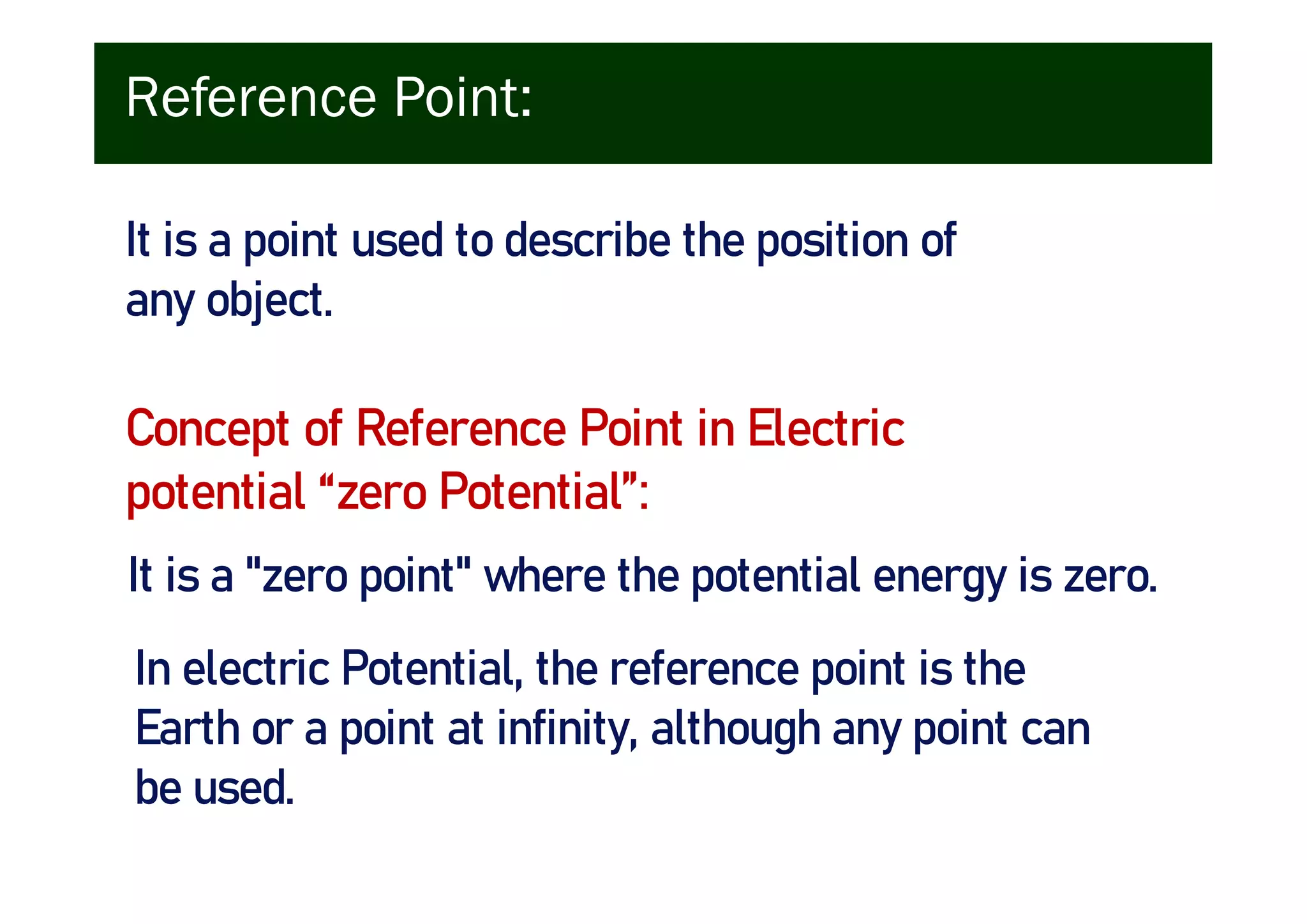 Reference Point:

It is a point used to describe the position of any object.

Concept of Reference Point in Electric potential “zero Potential”:

It is a "zero point" where the potential energy is zero.

In electric Potential, the reference point is the Earth or a point at infinity, although any point can be used.